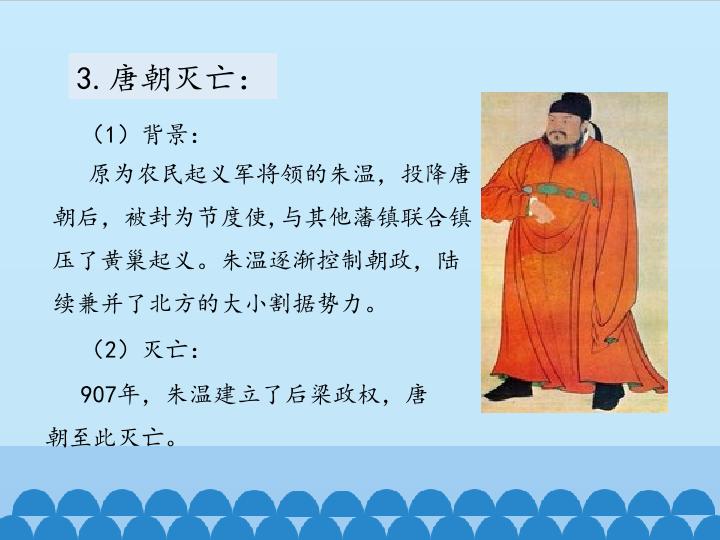 3.唐朝灭亡:

(1)背景:

原为农民起义军将领的朱温，投降唐朝后，被封为节度使,与其他藩镇联合镇压了黄巢起义。朱温逐渐控制朝政，陆续兼并了北方的大小割据势力。

(2)灭亡:

907年，朱温建立了后梁政权，唐朝至此灭亡。